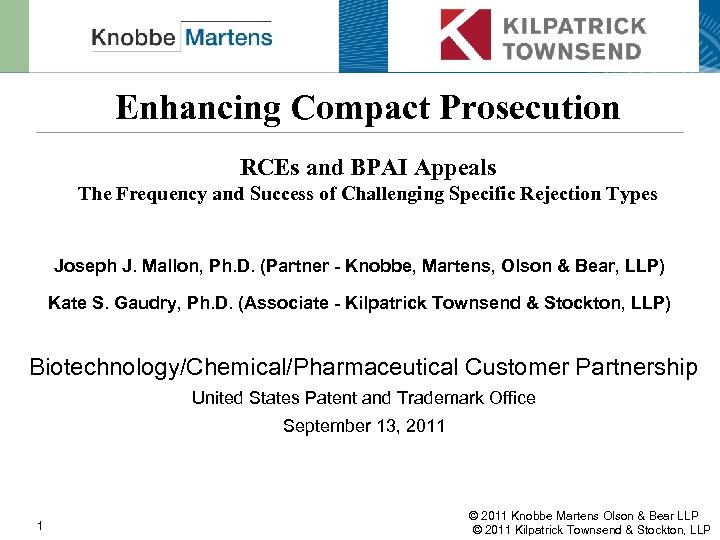 Knobbe Martens

KILPATRICK TOWNSEND

Enhancing Compact Prosecution

RCEs and BPAI Appeals
The Frequency and Success of Challenging Specific Rejection Types

Joseph J. Mallon, Ph.D. (Partner - Knobbe, Martens, Olson & Bear, LLP)

Kate S. Gaudry, Ph.D. (Associate - Kilpatrick Townsend & Stockton, LLP)

Biotechnology/Chemical/Pharmaceutical Customer Partnership
United States Patent and Trademark Office
September 13, 2011

1

© 2011 Knobbe Martens Olson & Bear LLP
© 2011 Kilpatrick Townsend & Stockton, LLP